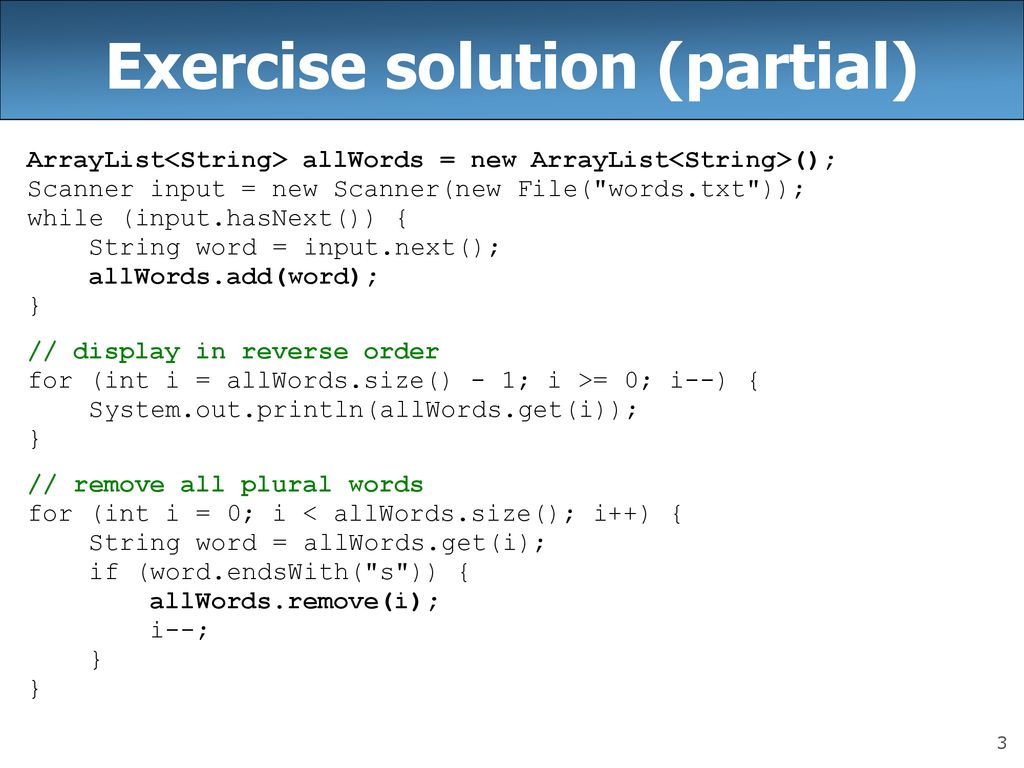 Exercise solution (partial)

ArrayList<String> allWords = new ArrayList<String>();
Scanner input = new Scanner(new File("words.txt"));
while (input.hasNext()) {
    String word = input.next();
    allWords.add(word);
}

// display in reverse order
for (int i = allWords.size() - 1; i >= 0; i--) {
    System.out.println(allWords.get(i));
}

// remove all plural words
for (int i = 0; i < allWords.size(); i++) {
    String word = allWords.get(i);
    if (word.endsWith("s")) {
        allWords.remove(i);
        i--;
    }
}

3